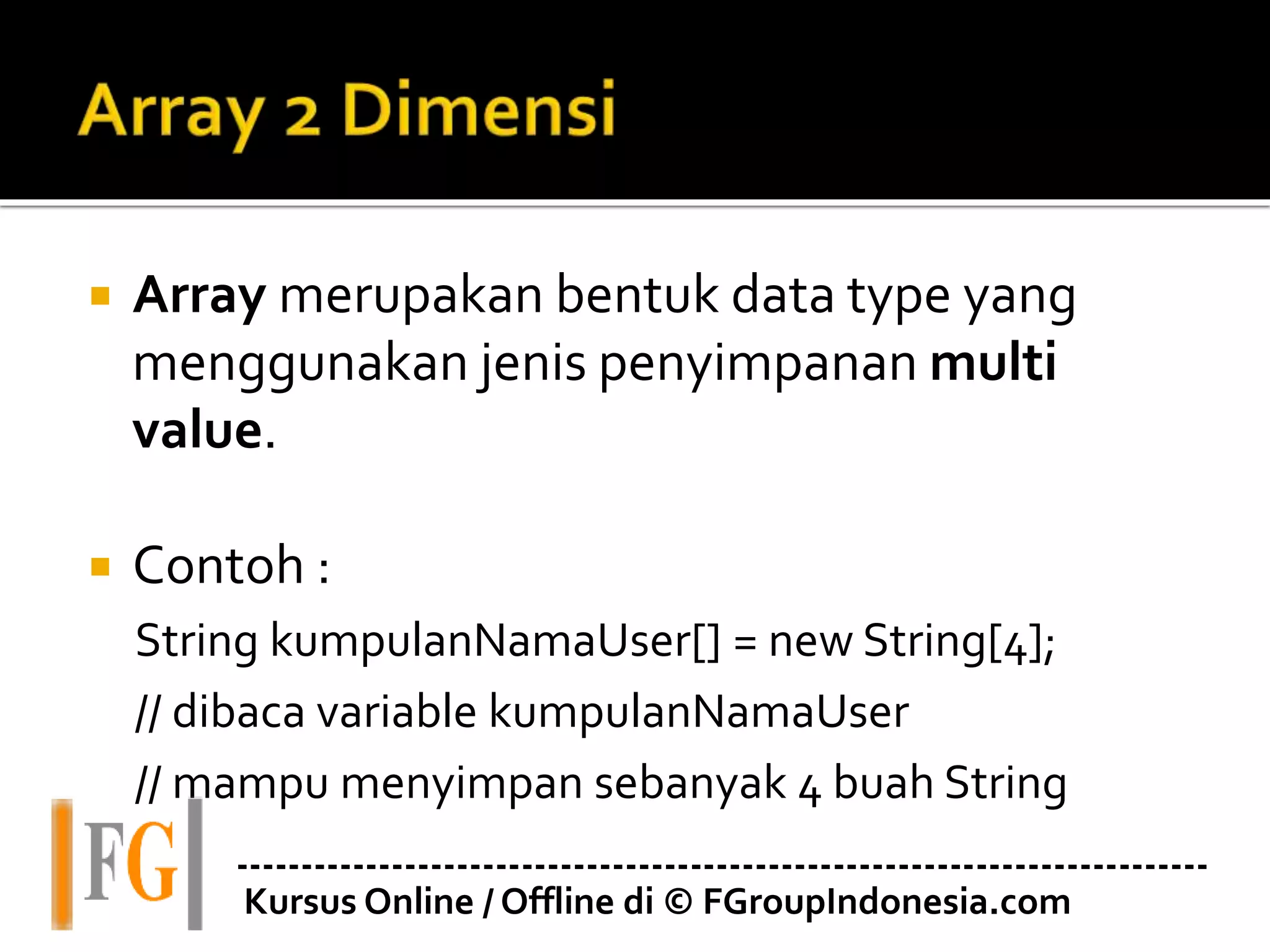 Array 2 Dimensi

Array merupakan bentuk data type yang menggunakan jenis penyimpanan multi value.

Contoh :

String kumpulanNamaUser[] = new String[4];

// dibaca variable kumpulanNamaUser

// mampu menyimpan sebanyak 4 buah String

FG

Kursus Online / Offline di © FGroupIndonesia.com